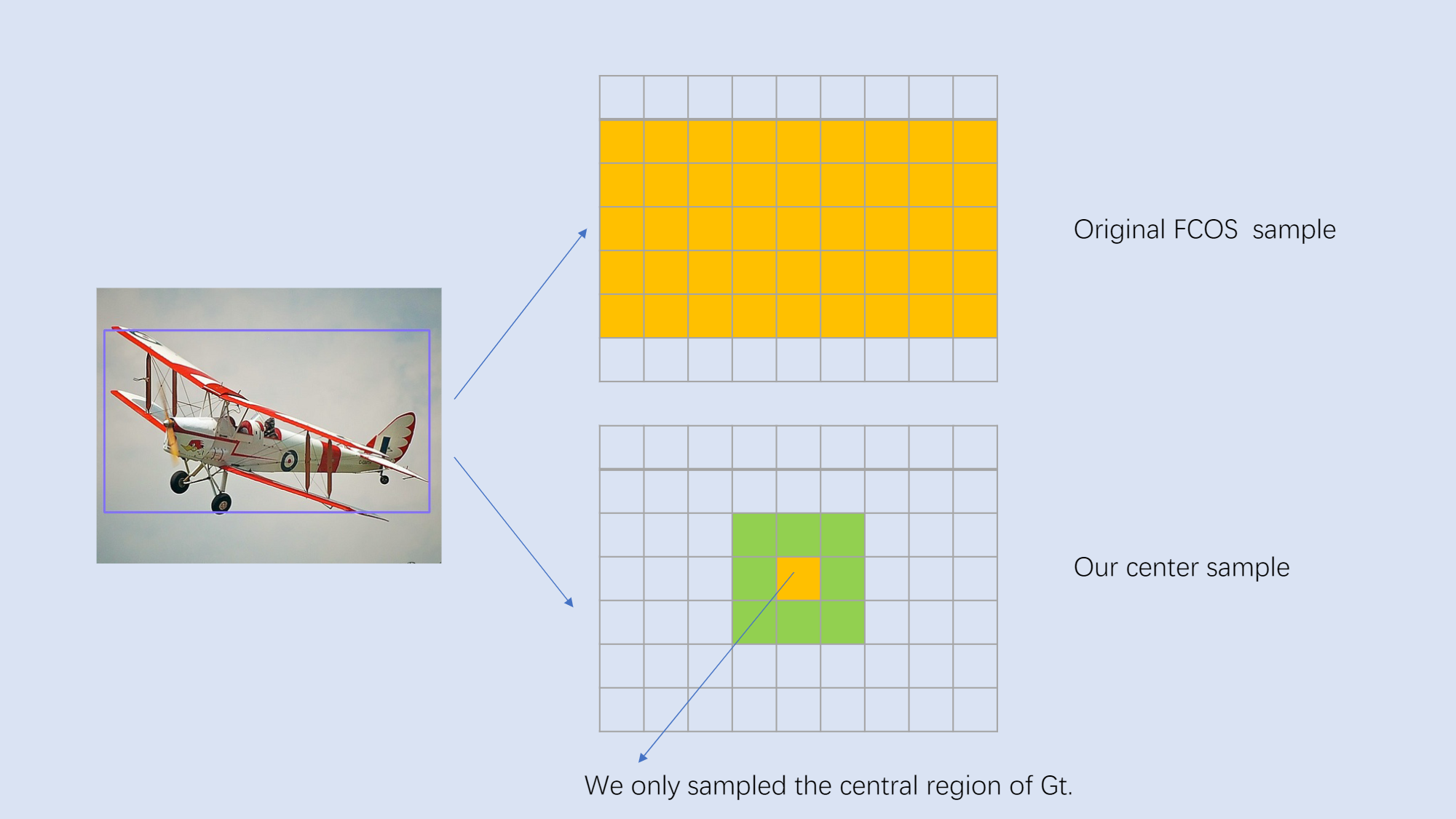 Original FCOS  sample

Our center sample

We only sampled the central region of Gt.